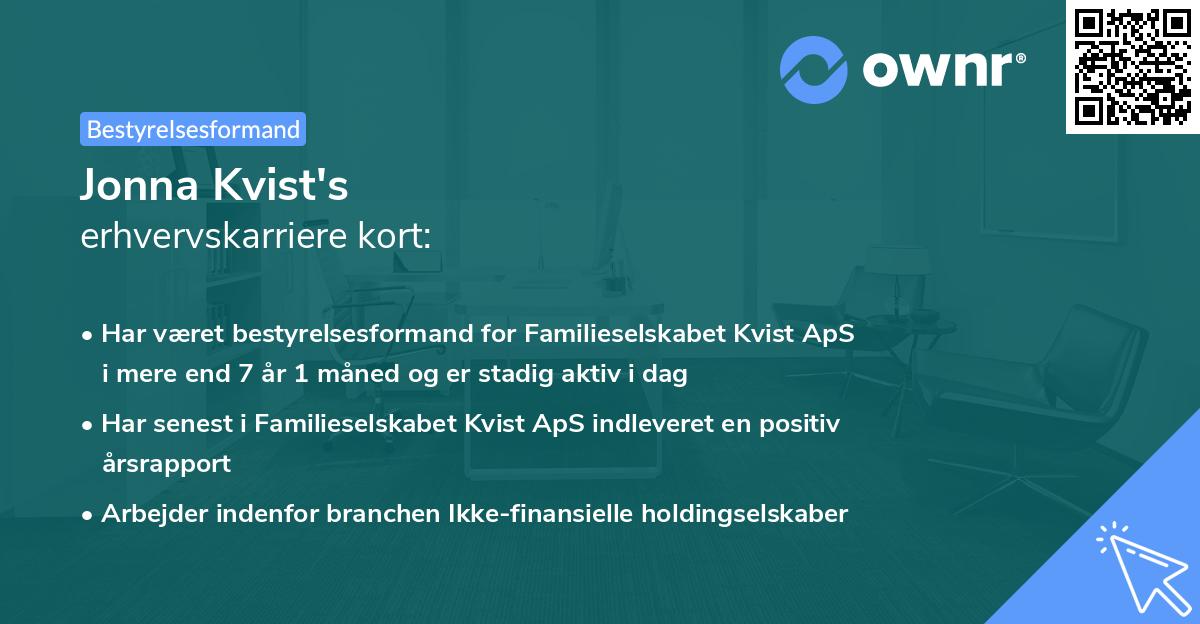 ownr®

Bestyrelsesformand

Jonna Kvist's
erhvervskarriere kort:

• Har været bestyrelsesformand for Familieselskabet Kvist ApS i mere end 7 år 1 måned og er stadig aktiv i dag

• Har senest i Familieselskabet Kvist ApS indleveret en positiv årsrapport

• Arbejder indenfor branchen Ikke-finansielle holdingselskaber